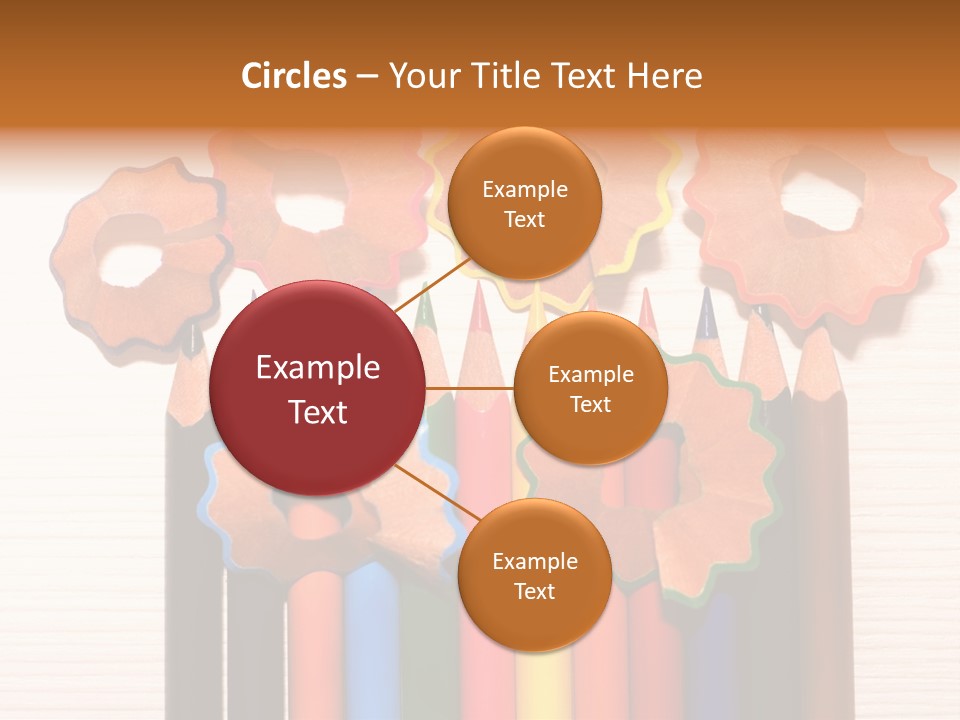 Circles – Your Title Text Here

Example Text

Example Text

Example Text

Example Text